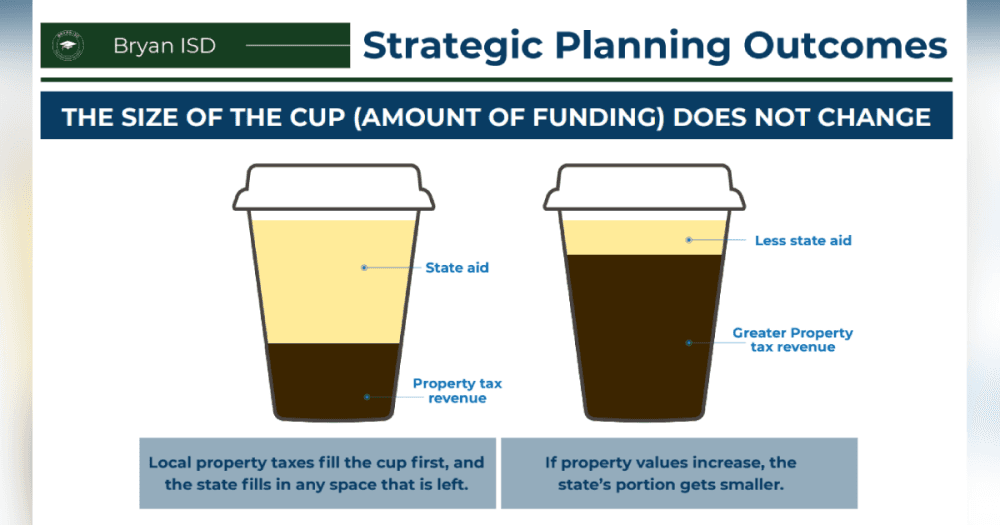 Bryan ISD

Strategic Planning Outcomes

THE SIZE OF THE CUP (AMOUNT OF FUNDING) DOES NOT CHANGE

State aid

Property tax revenue

Less state aid

Greater Property tax revenue

Local property taxes fill the cup first, and the state fills in any space that is left.

If property values increase, the state's portion gets smaller.